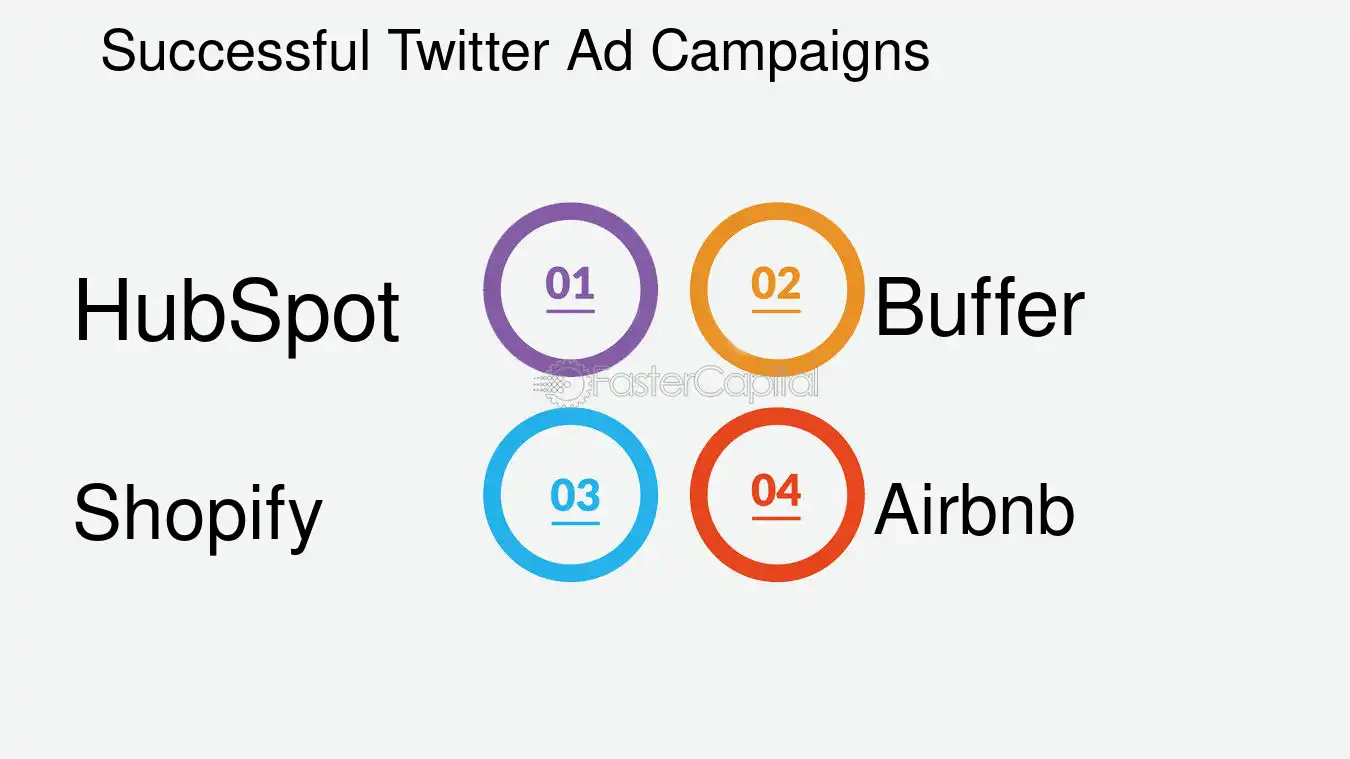 Successful Twitter Ad Campaigns

HubSpot

01

02

Buffer

Shopify

03

04

Airbnb

FasterCapital